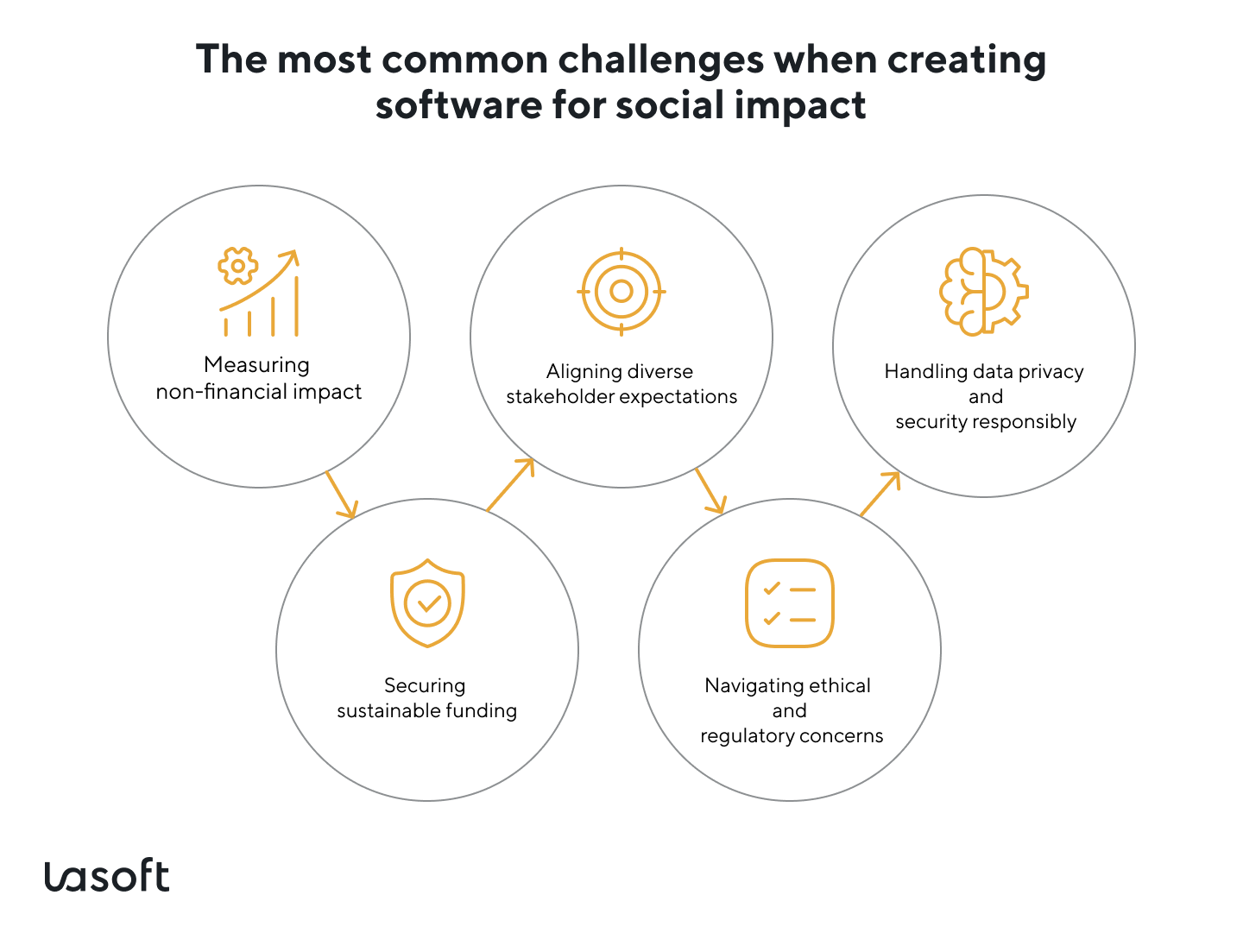 The most common challenges when creating software for social impact

Measuring non-financial impact

Securing sustainable funding

Aligning diverse stakeholder expectations

Navigating ethical and regulatory concerns

Handling data privacy and security responsibly

uasoft